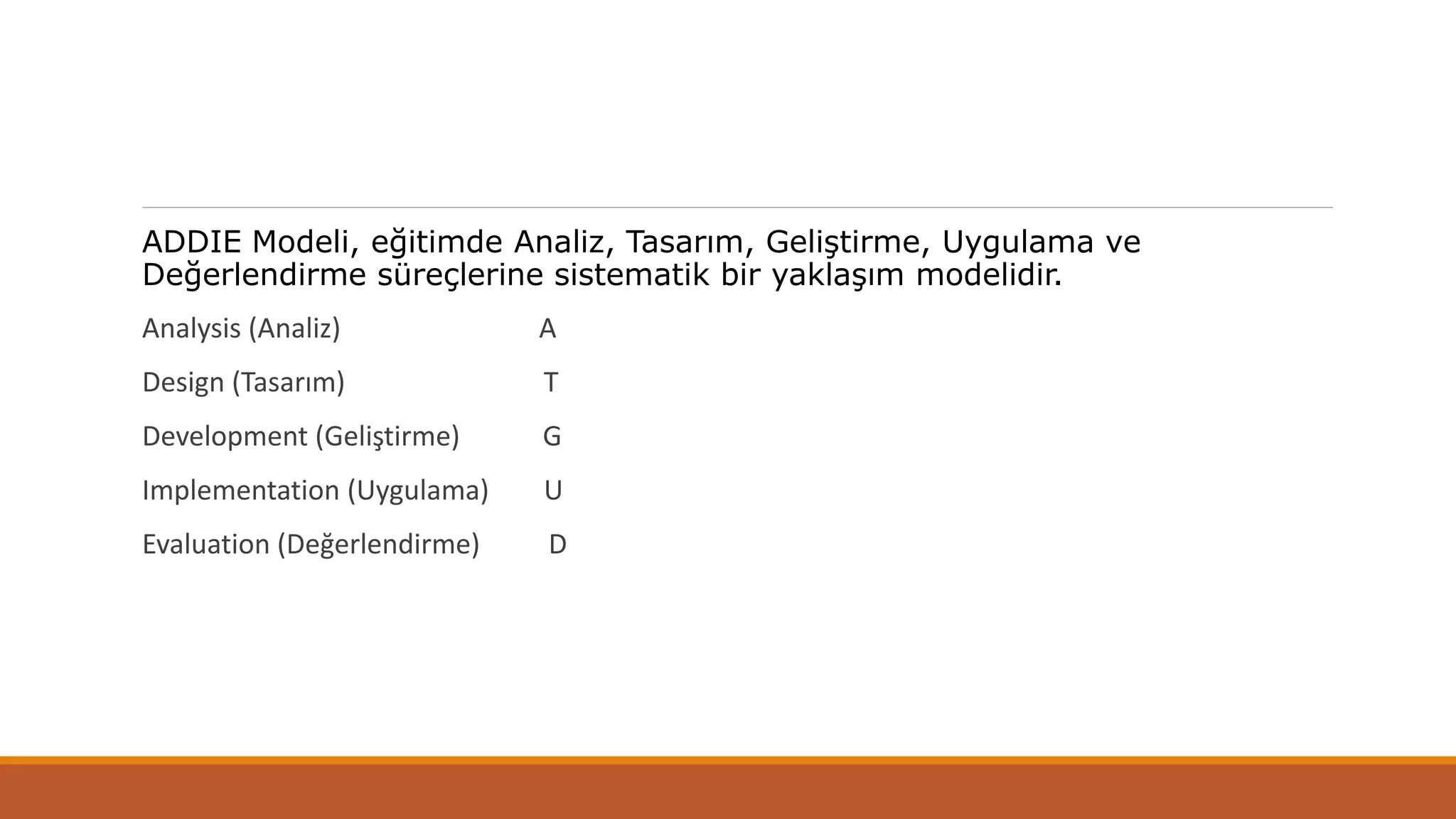 ADDIE Modeli, eğitimde Analiz, Tasarım, Geliştirme, Uygulama ve Değerlendirme süreçlerine sistematik bir yaklaşım modelidir.

Analysis (Analiz) A

Design (Tasarım) T

Development (Geliştirme) G

Implementation (Uygulama) U

Evaluation (Değerlendirme) D